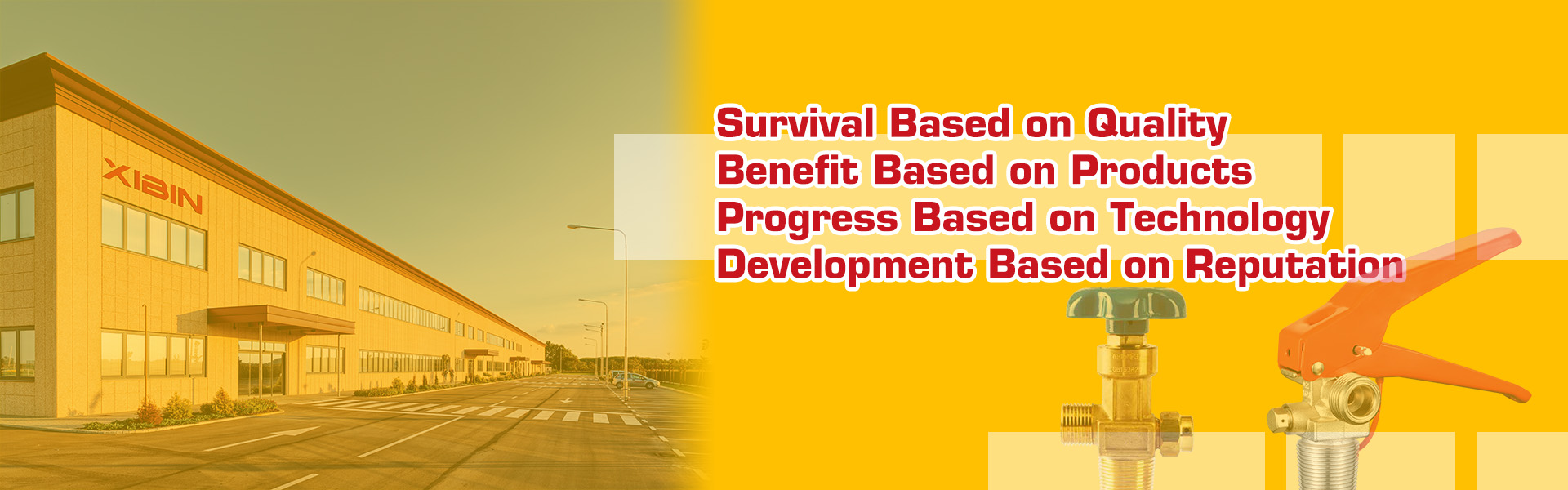 XIBIN

Survival Based on Quality
Benefit Based on Products
Progress Based on Technology
Development Based on Reputation